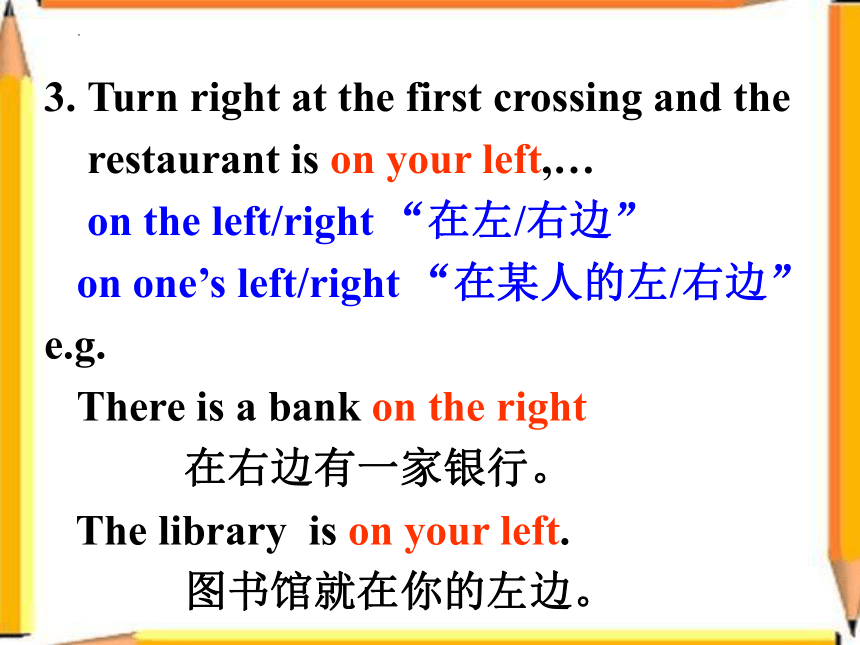 3. Turn right at the first crossing and the restaurant is on your left,…

on the left/right “在左/右边”

on one’s left/right “在某人的左/右边”

e.g.

There is a bank on the right

在右边有一家银行。

The library is on your left.

图书馆就在你的左边。